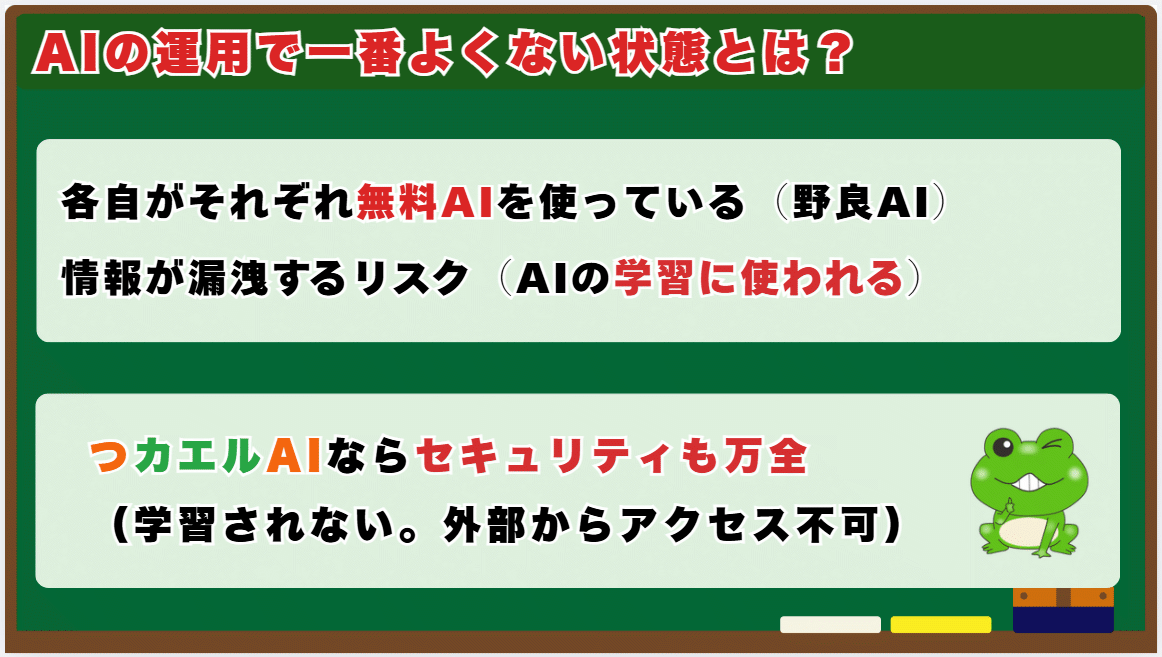 AIの運用で一番よくない状態とは？

各自がそれぞれ無料AIを使っている（野良AI）
情報が漏洩するリスク（AIの学習に使われる）

つカエルAIならセキュリティも万全
（学習されない。外部からアクセス不可）